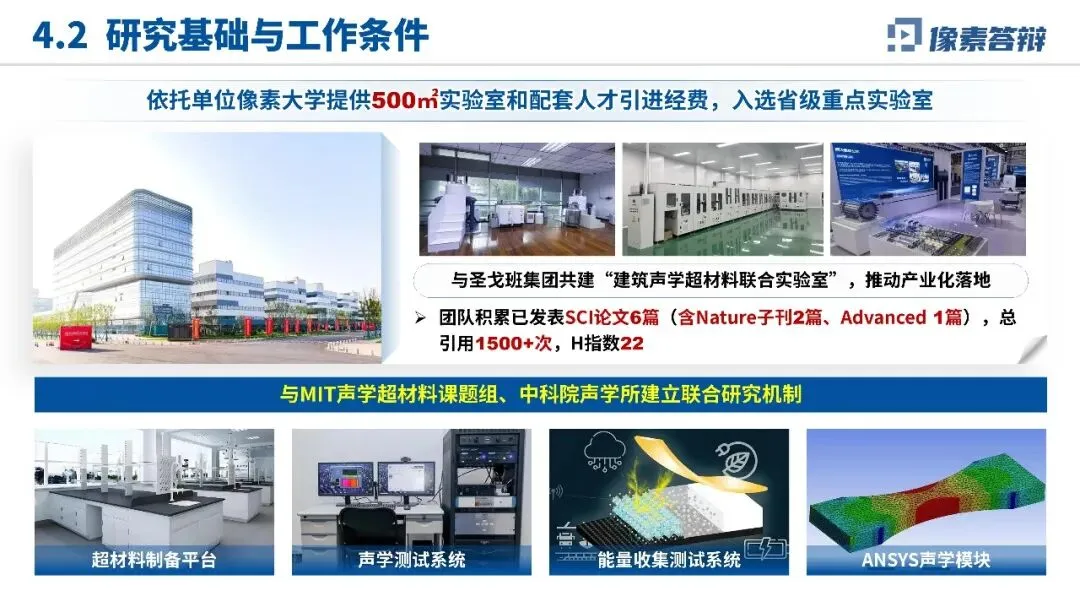 4.2 研究基础与工作条件

像素答辩

依托单位像素大学提供500㎡实验室和配套人才引进经费，入选省级重点实验室

与圣戈班集团共建“建筑声学超材料联合实验室”，推动产业化落地

➢ 团队积累已发表SCI论文6篇（含Nature子刊2篇、Advanced 1篇），总引用1500+次，H指数22

与MIT声学超材料课题组、中科院声学所建立联合研究机制

超材料制备平台

声学测试系统

能量收集测试系统

ANSYS声学模块